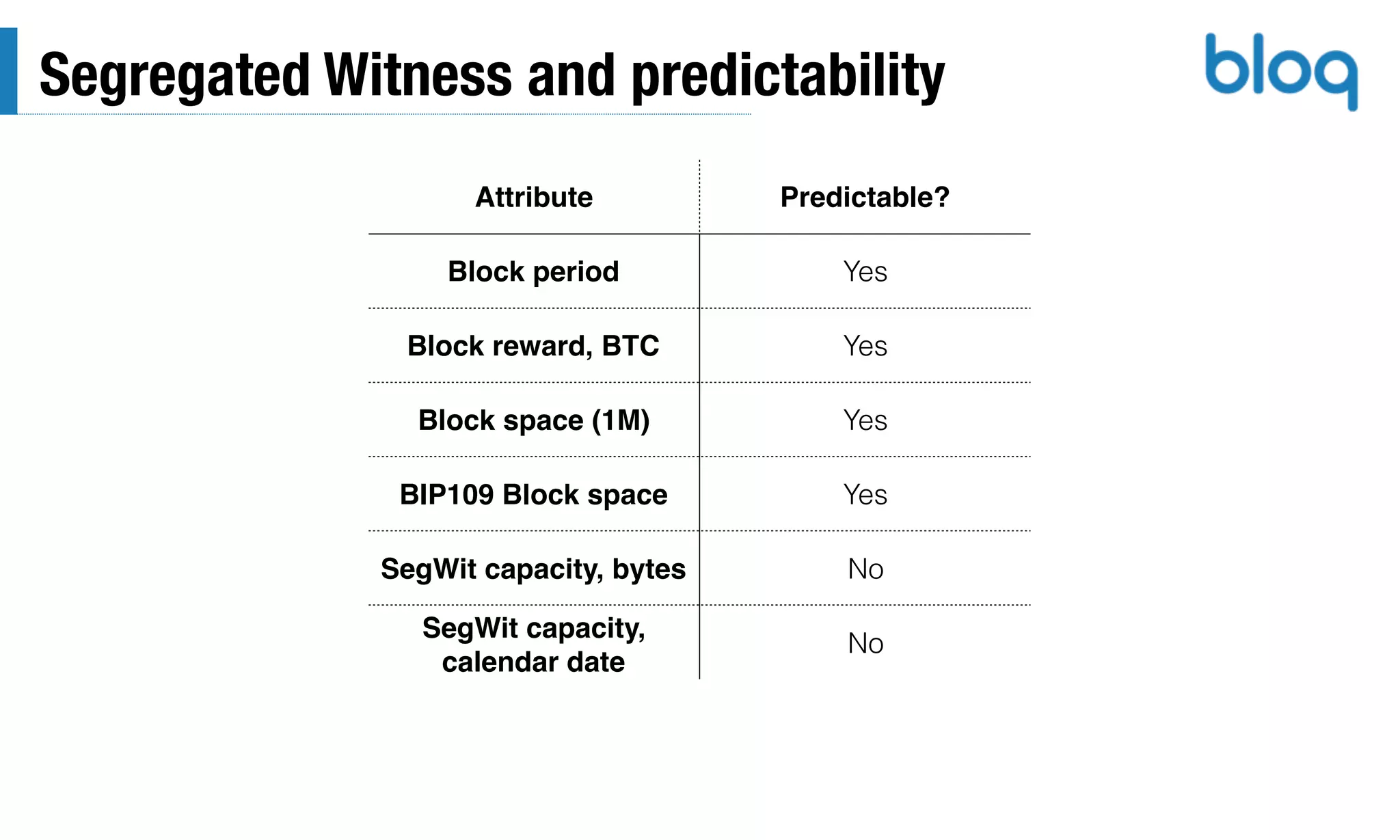 Segregated Witness and predictability

bloq

| Attribute | Predictable? |
|---|---|
| Block period | Yes |
| Block reward, BTC | Yes |
| Block space (1M) | Yes |
| BIP109 Block space | Yes |
| SegWit capacity, bytes | No |
| SegWit capacity, calendar date | No |